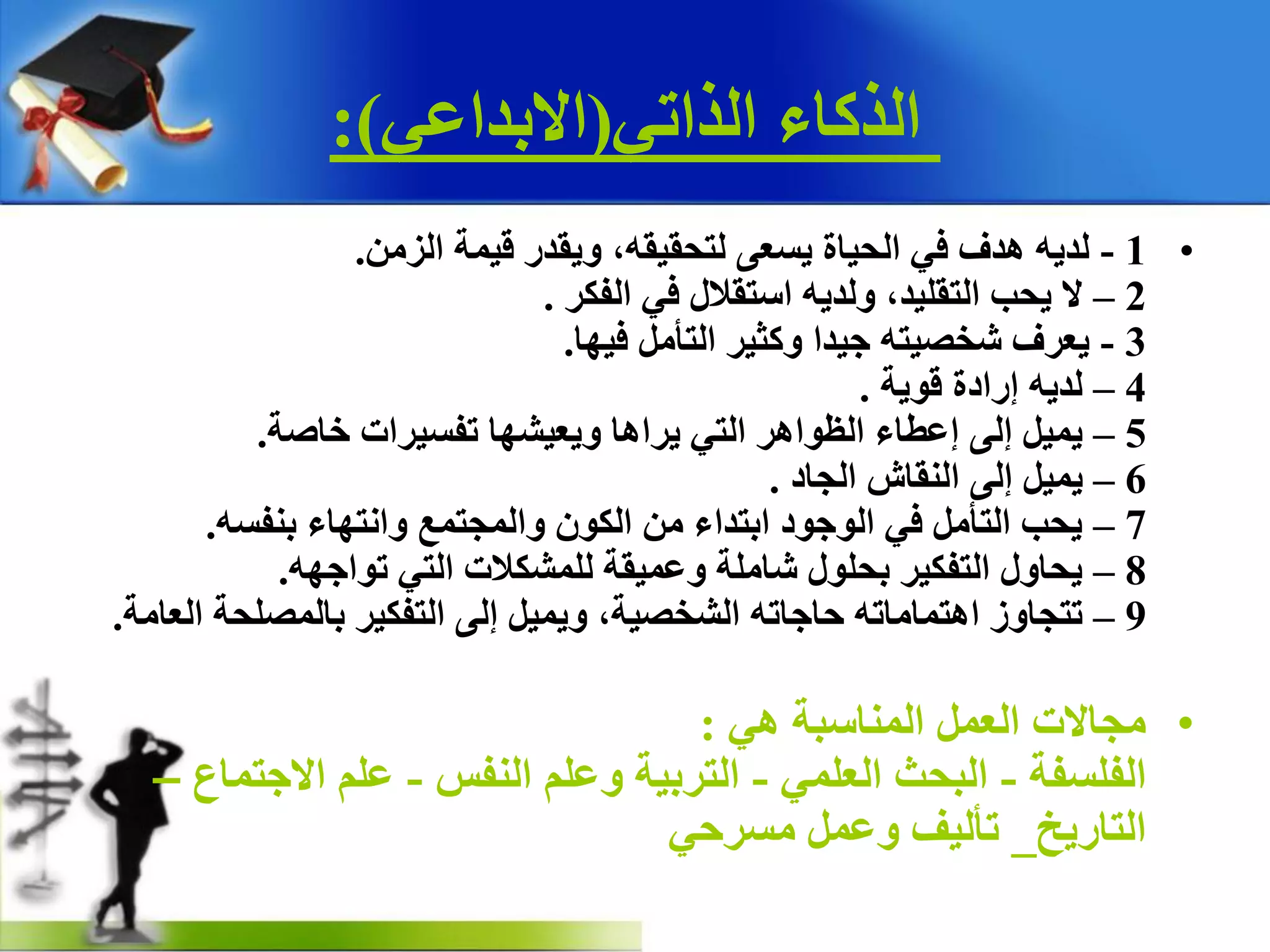 الذكاء الذاتى(الابداعى):

• 1 - لديه هدف في الحياة يسعى لتحقيقه، ويقدر قيمة الزمن.
2 – لا يحب التقليد، ولديه استقلال في الفكر .
3 - يعرف شخصيته جيدا وكثير التأمل فيها.
4 – لديه إرادة قوية .
5 – يميل إلى إعطاء الظواهر التي يراها ويعيشها تفسيرات خاصة.
6 – يميل إلى النقاش الجاد .
7 – يحب التأمل في الوجود ابتداء من الكون والمجتمع وانتهاء بنفسه.
8 – يحاول التفكير بحلول شاملة وعميقة للمشكلات التي تواجهه.
9 – تتجاوز اهتماماته حاجاته الشخصية، ويميل إلى التفكير بالمصلحة العامة.

• مجالات العمل المناسبة هي :
الفلسفة - البحث العلمي - التربية وعلم النفس - علم الاجتماع – التاريخ_ تأليف وعمل مسرحي